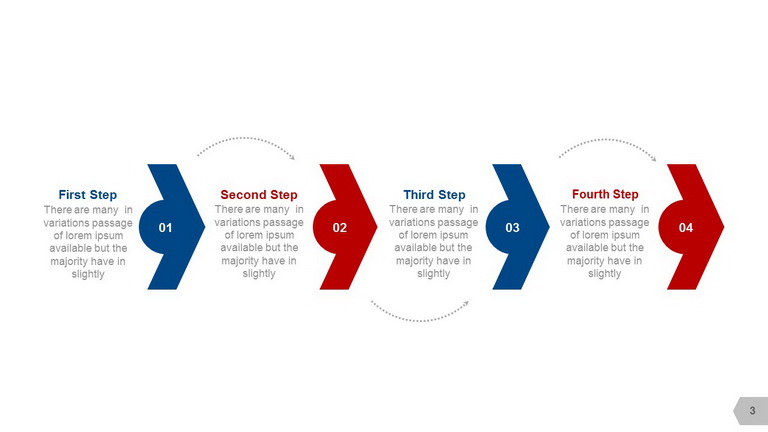 First Step
There are many in variations passage of lorem ipsum available but the majority have in slightly

01

Second Step
There are many in variations passage of lorem ipsum available but the majority have in slightly

02

Third Step
There are many in variations passage of lorem ipsum available but the majority have in slightly

03

Fourth Step
There are many in variations passage of lorem ipsum available but the majority have in slightly

04

3